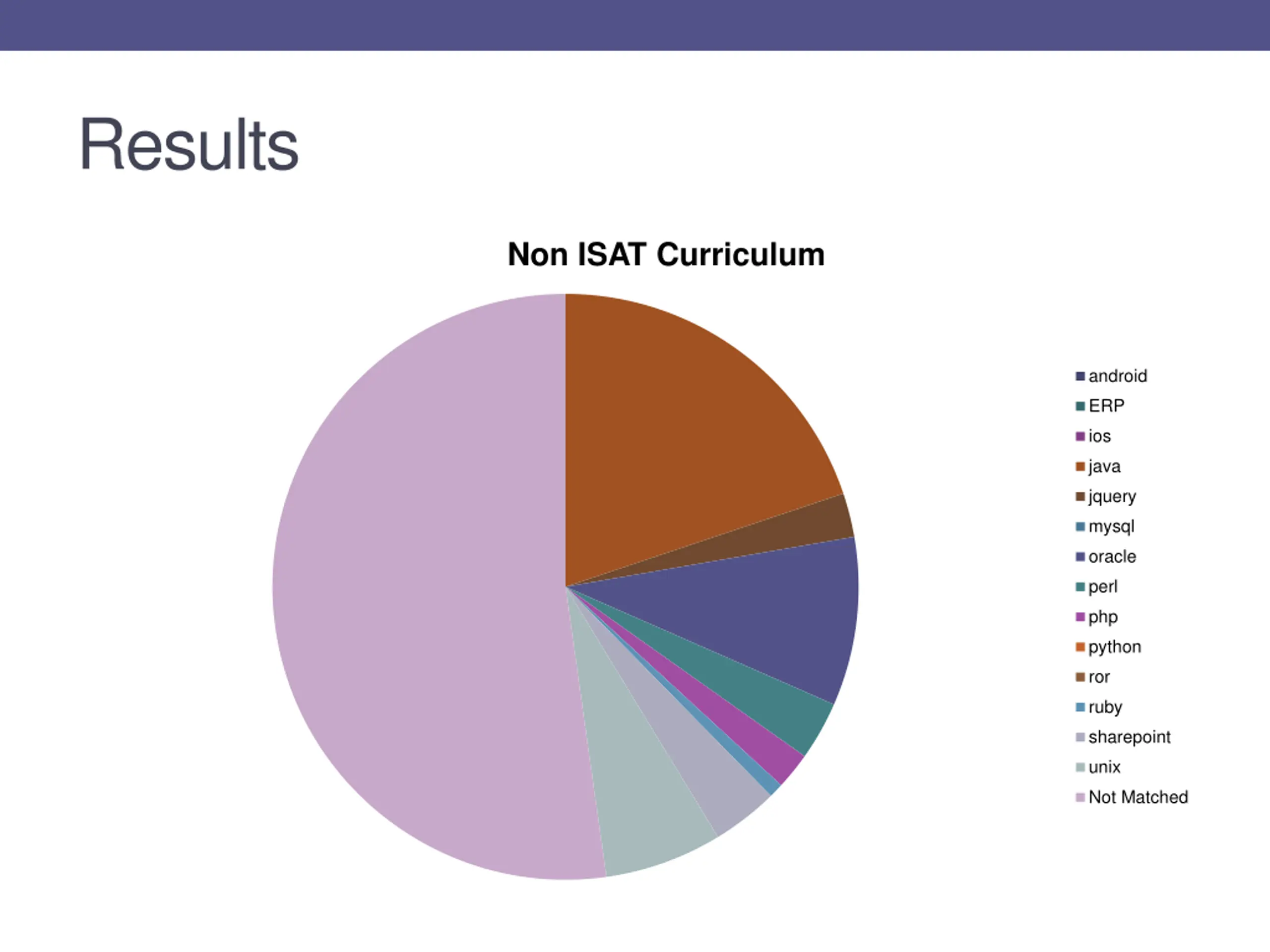 Results

Non ISAT Curriculum

android
ERP
ios
java
jquery
mysql
oracle
perl
php
python
ror
ruby
sharepoint
unix
Not Matched